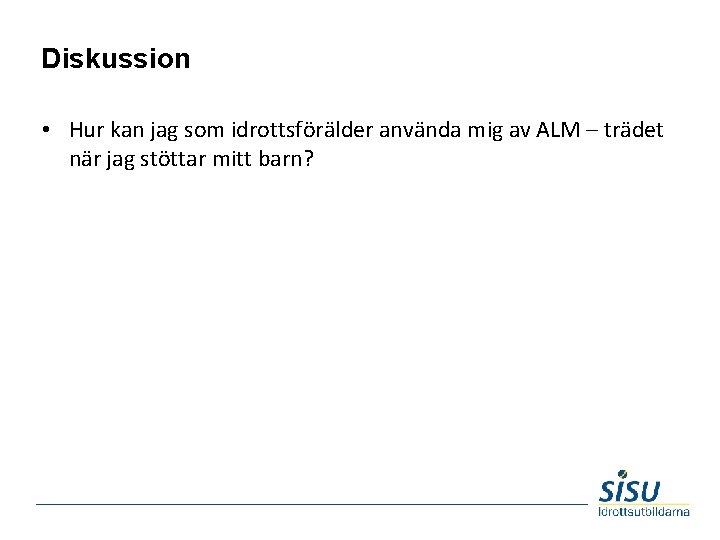 Diskussion

• Hur kan jag som idrottsförälder använda mig av ALM – trädet när jag stöttar mitt barn?

SISU
Idrottsutbildarna